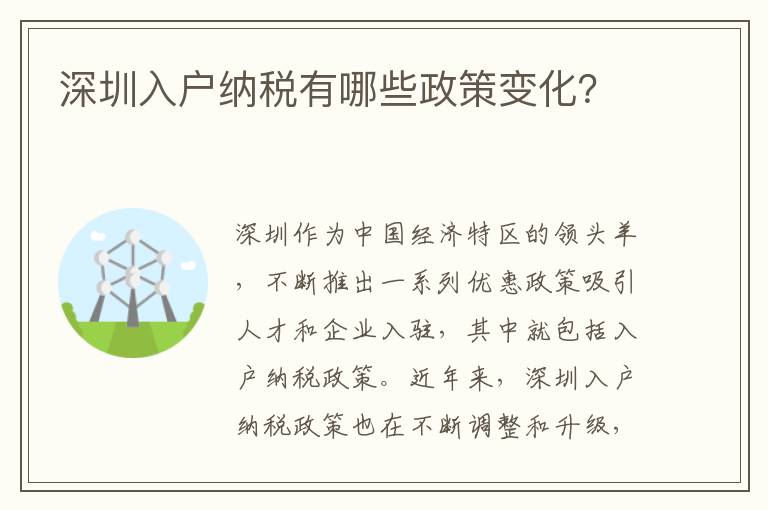 深圳入户纳税有哪些政策变化?

深圳作为中国经济特区的领头羊，不断推出一系列优惠政策吸引人才和企业入驻，其中就包括入户纳税政策。近年来，深圳入户纳税政策也在不断调整和升级，